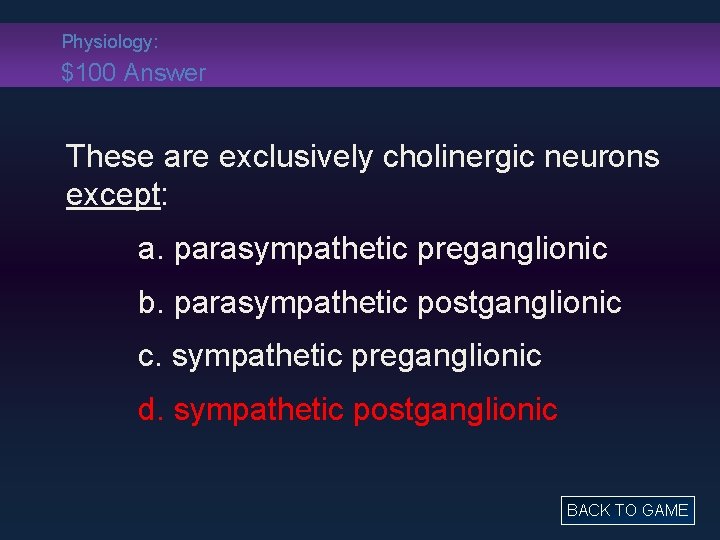 Physiology:
$100 Answer

These are exclusively cholinergic neurons except:

a. parasympathetic preganglionic

b. parasympathetic postganglionic

c. sympathetic preganglionic

d. sympathetic postganglionic

BACK TO GAME